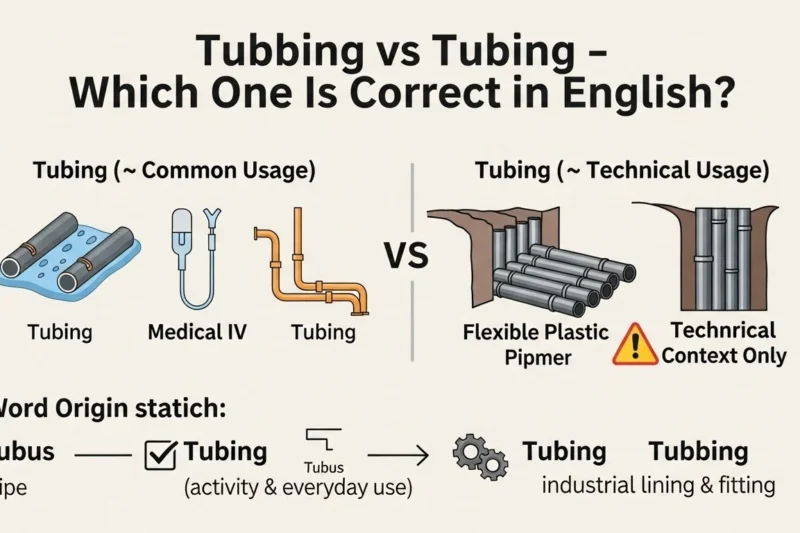 Tubbing vs Tubing – Which One Is Correct in English?

Tubing (~ Common Usage)

Tubing

Medical IV

Tubing

VS

Tubing (~ Technical Usage)

Flexible Plastic Pipmer

Technrical Context Only

Vord Origin statich:

ubus

ipe

Tubing

(activity & everyday use)

Tubus

Tubing

Tubbing

industrial lining & fitting